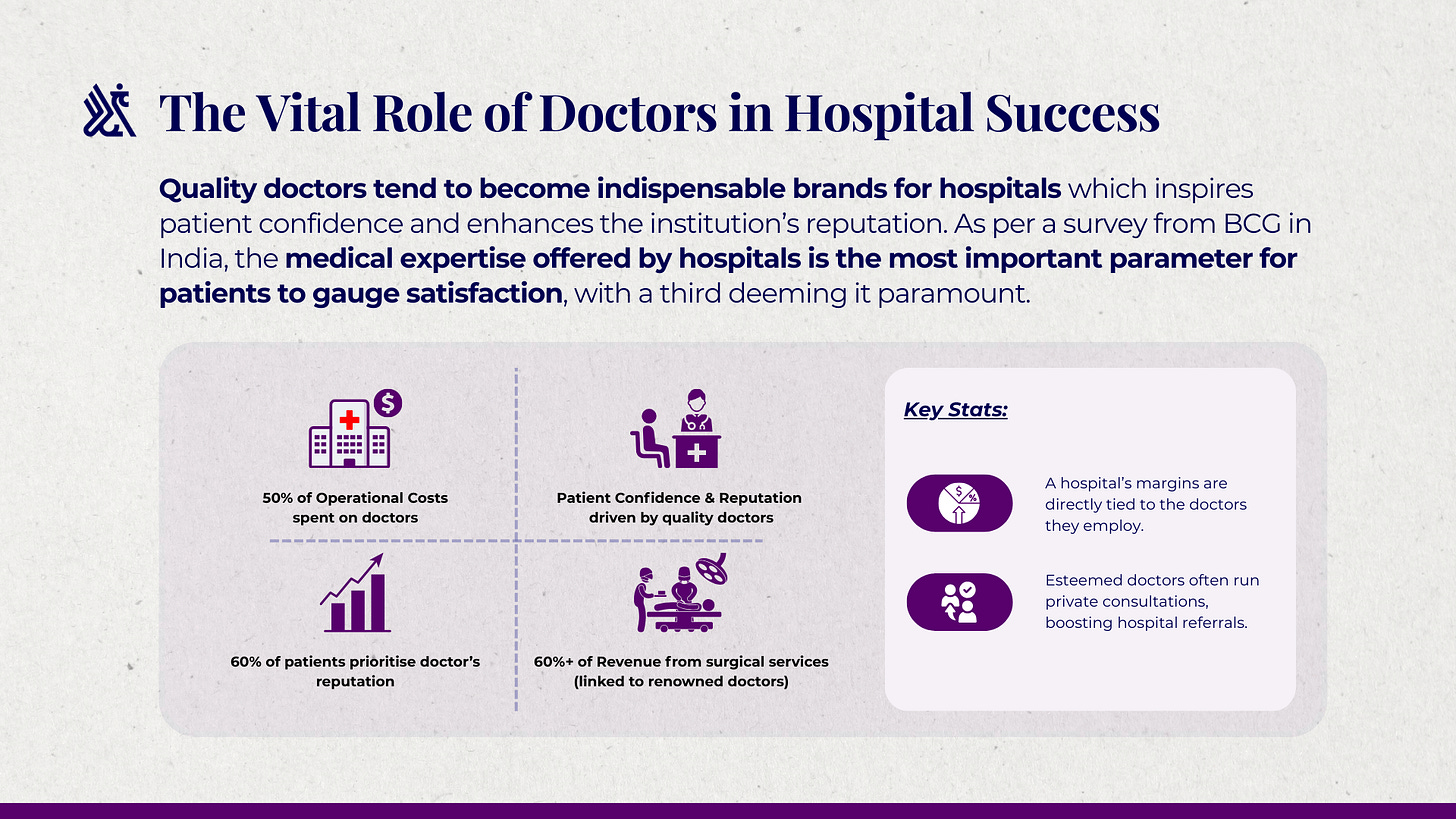 The Vital Role of Doctors in Hospital Success

Quality doctors tend to become indispensable brands for hospitals which inspires patient confidence and enhances the institution's reputation. As per a survey from BCG in India, the medical expertise offered by hospitals is the most important parameter for patients to gauge satisfaction, with a third deeming it paramount.

50% of Operational Costs spent on doctors

Patient Confidence & Reputation driven by quality doctors

60% of patients prioritise doctor's reputation

60%+ of Revenue from surgical services (linked to renowned doctors)

Key Stats:

A hospital's margins are directly tied to the doctors they employ.

Esteemed doctors often run private consultations, boosting hospital referrals.